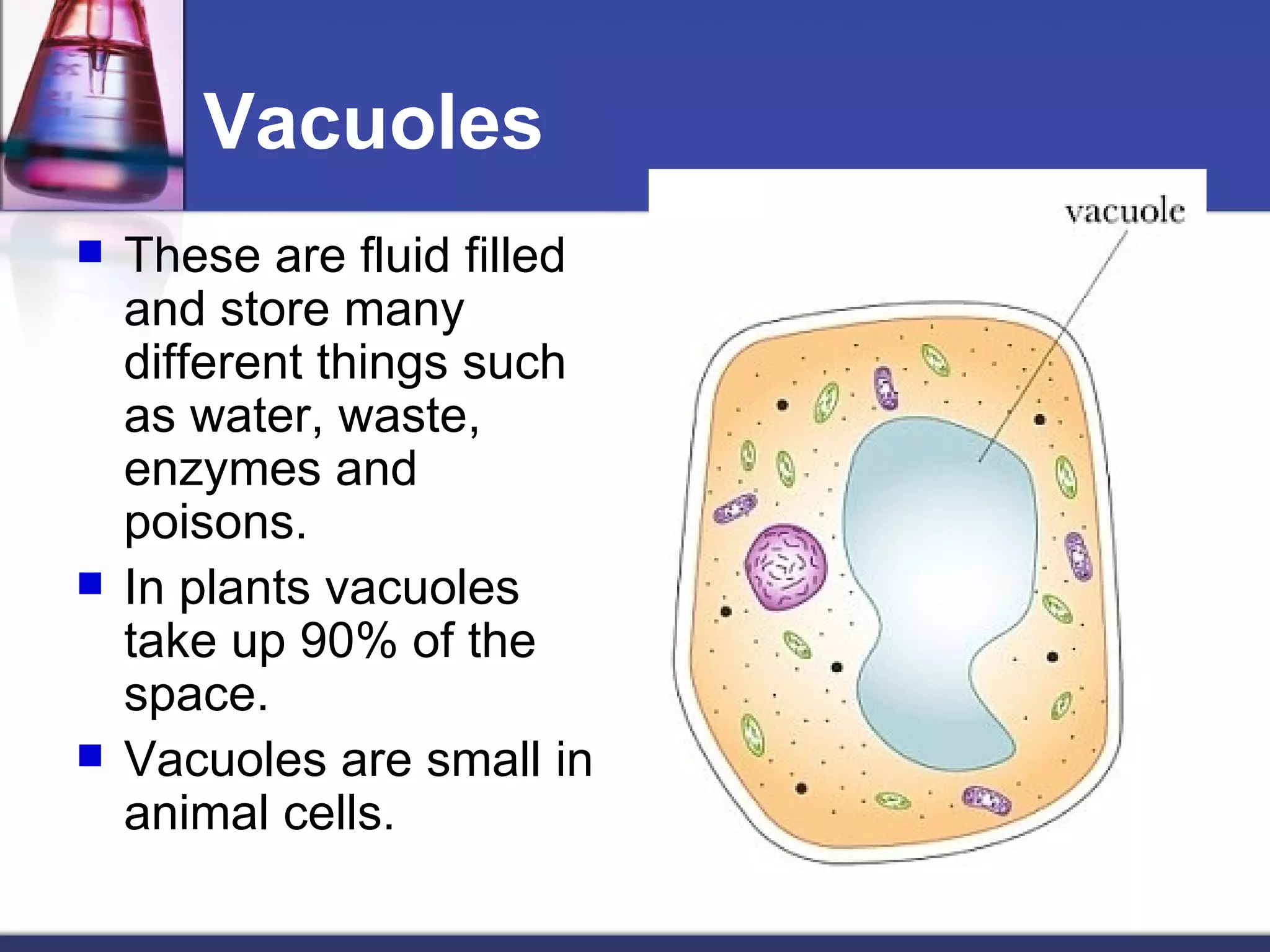 Vacuoles

- These are fluid filled and store many different things such as water, waste, enzymes and poisons.
- In plants vacuoles take up 90% of the space.
- Vacuoles are small in animal cells.

vacuole